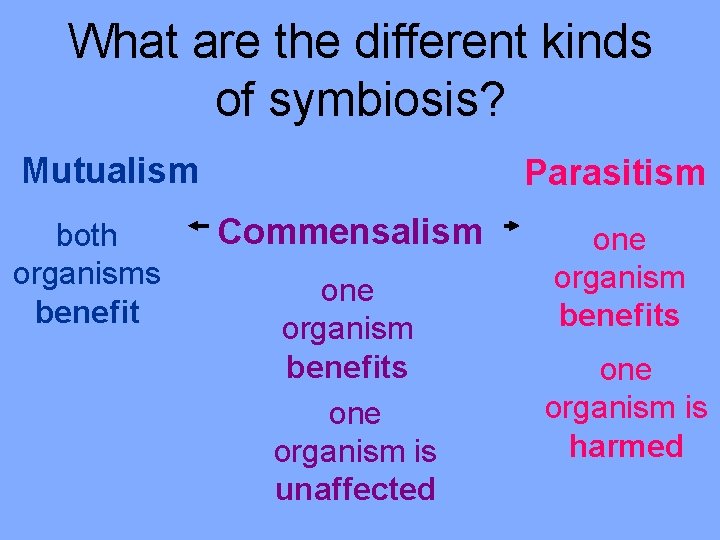 What are the different kinds of symbiosis?

Mutualism

both organisms benefit

Commensalism

one organism benefits

one organism is unaffected

Parasitism

one organism benefits

one organism is harmed